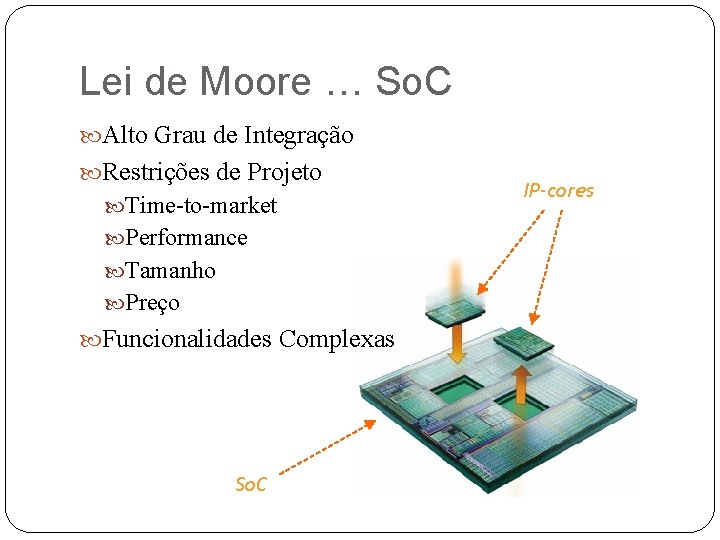 Lei de Moore … SoC

Alto Grau de Integração

Restrições de Projeto

Time-to-market

Performance

Tamanho

Preço

Funcionalidades Complexas

IP-cores

SoC